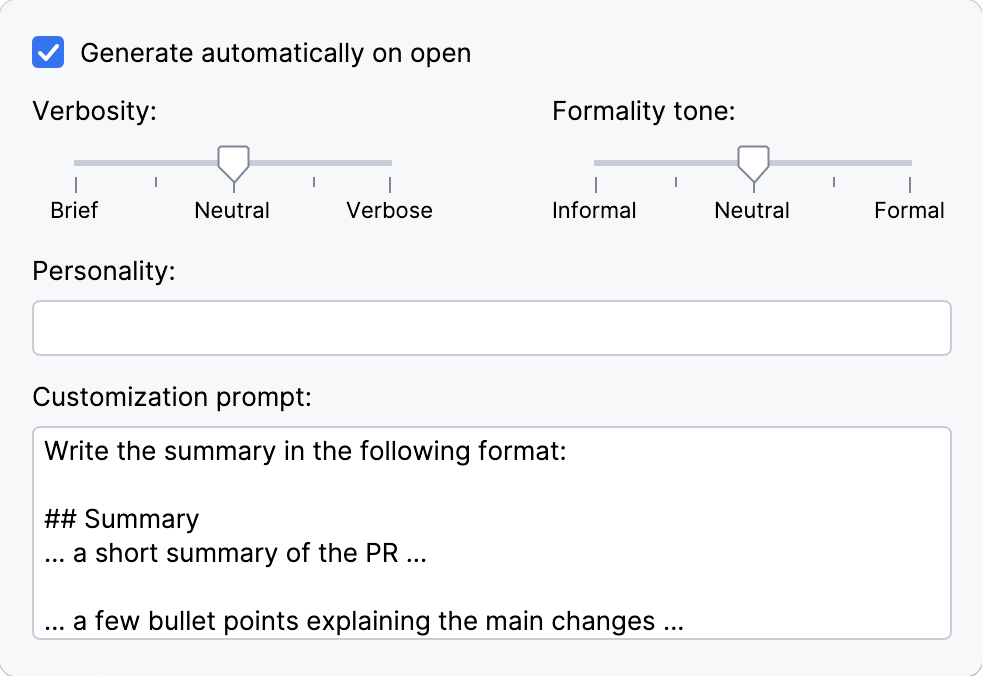 Generate automatically on open

Verbosity:

Brief Neutral Verbose

Formality tone:

Informal Neutral Formal

Personality:

Customization prompt:

Write the summary in the following format:

## Summary
... a short summary of the PR ...

... a few bullet points explaining the main changes ...